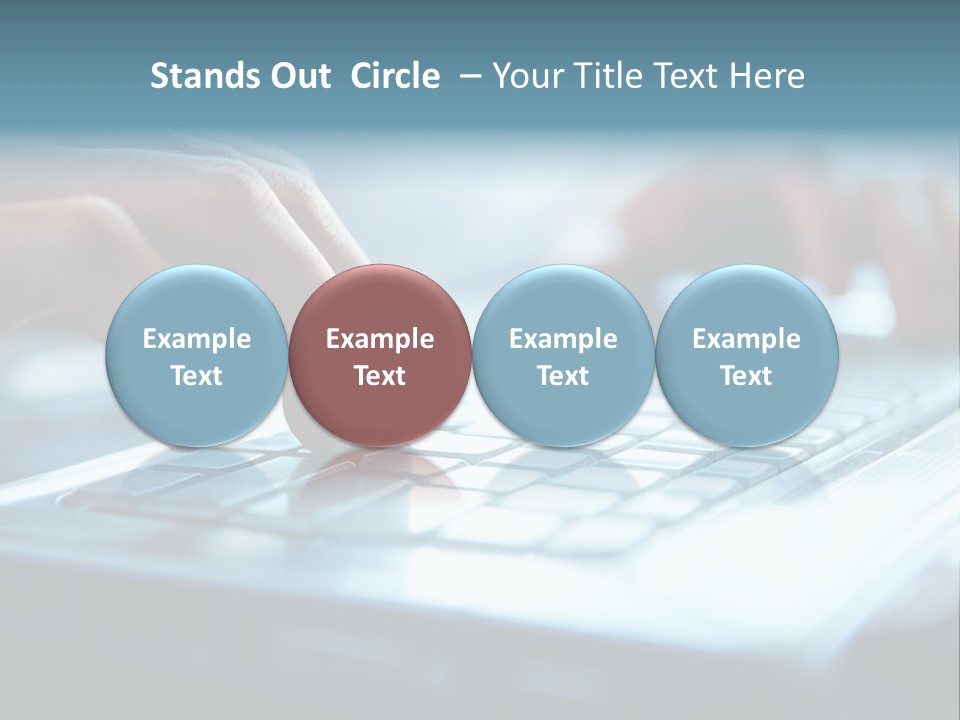 Stands Out Circle – Your Title Text Here

Example Text

Example Text

Example Text

Example Text